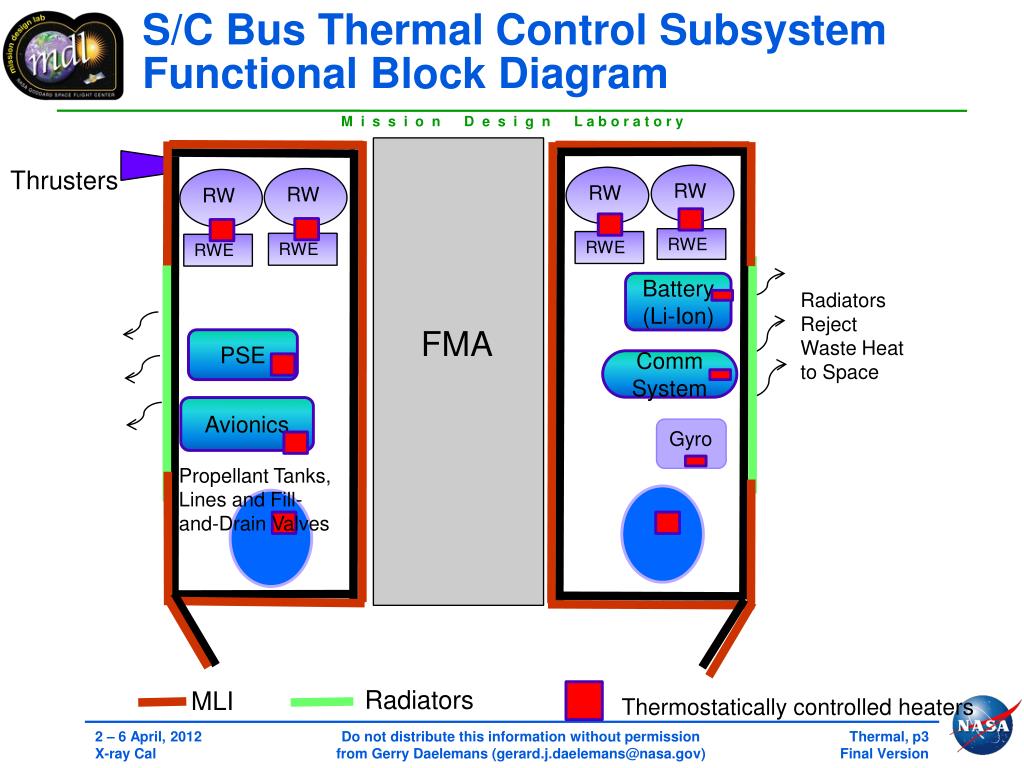 mission design lab
mdl
NASA GODDARD SPACE FLIGHT CENTER

S/C Bus Thermal Control Subsystem Functional Block Diagram

Mission Design Laboratory

Thrusters

RW
RW
RWE
RWE

PSE

Avionics

Propellant Tanks, Lines and Fill-and-Drain Valves

FMA

RW
RW
RWE
RWE

Battery (Li-Ion)

Comm System

Gyro

Radiators Reject Waste Heat to Space

MLI
Radiators
Thermostatically controlled heaters

NASA

2 – 6 April, 2012
X-ray Cal

Do not distribute this information without permission from Gerry Daelemans (gerard.j.daelemans@nasa.gov)

Thermal, p3
Final Version